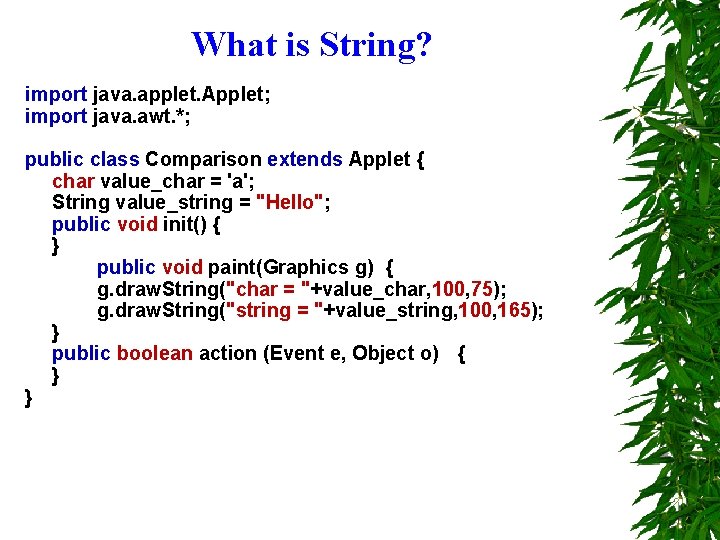 What is String?

import java.applet.Applet;
import java.awt.*;

public class Comparison extends Applet {
char value_char = 'a';
String value_string = "Hello";
public void init() {
}
public void paint(Graphics g) {
g.drawString("char = "+value_char,100,75);
g.drawString("string = "+value_string,100,165);
}
public boolean action (Event e, Object o) {
}
}